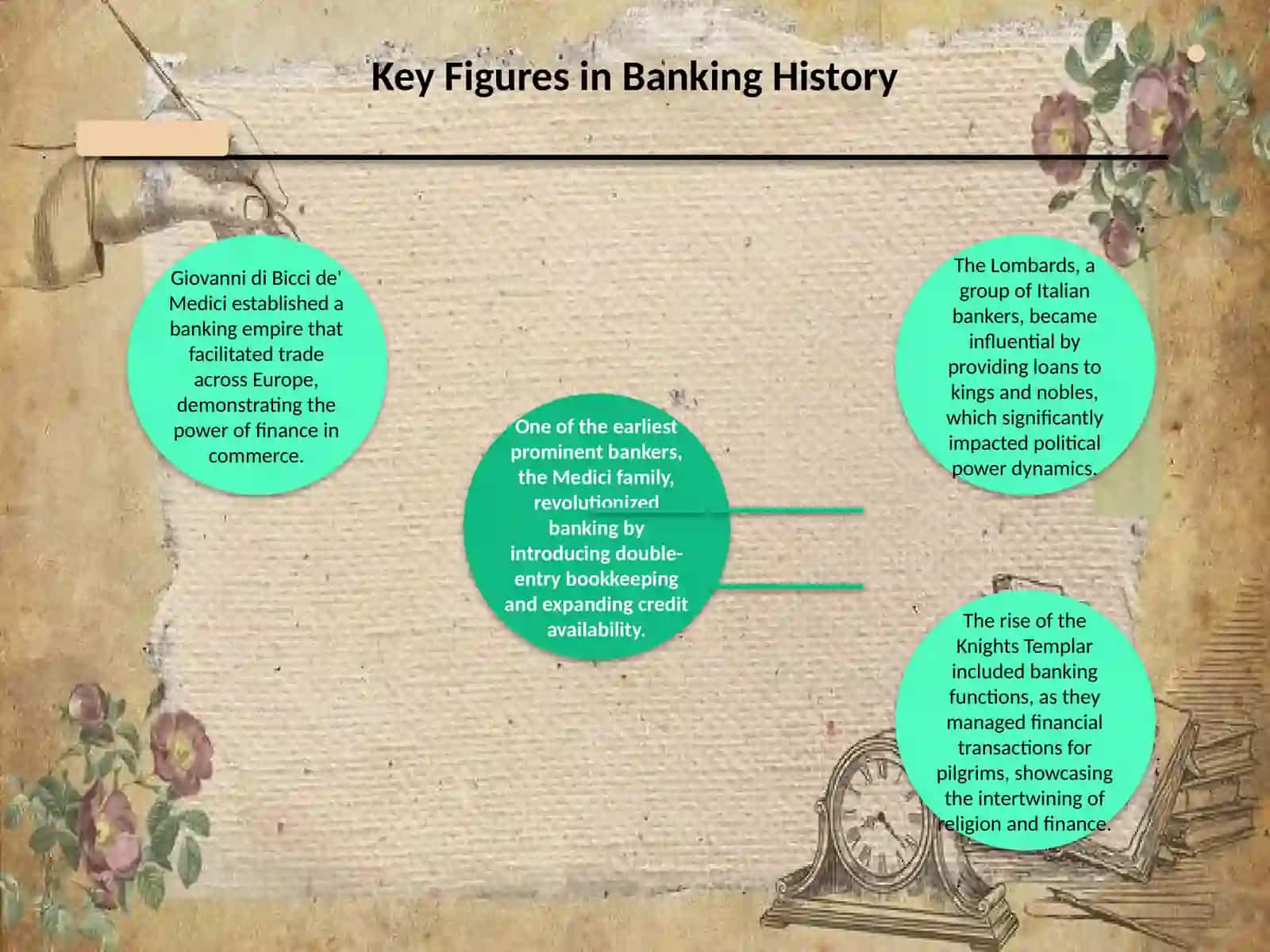 Key Figures in Banking History

Giovanni di Bicci de' Medici established a banking empire that facilitated trade across Europe, demonstrating the power of finance in commerce.

One of the earliest prominent bankers, the Medici family, revolutionized banking by introducing double-entry bookkeeping and expanding credit availability.

The Lombards, a group of Italian bankers, became influential by providing loans to kings and nobles, which significantly impacted political power dynamics.

The rise of the Knights Templar included banking functions, as they managed financial transactions for pilgrims, showcasing the intertwining of religion and finance.